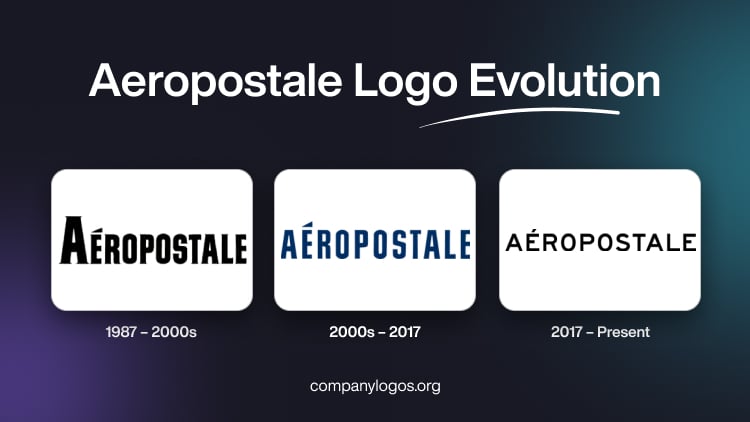 Aeropostale Logo Evolution

AÉROPOSTALE

1987 – 2000s

AÉROPOSTALE

2000s – 2017

AÉROPOSTALE

2017 – Present

companylogos.org